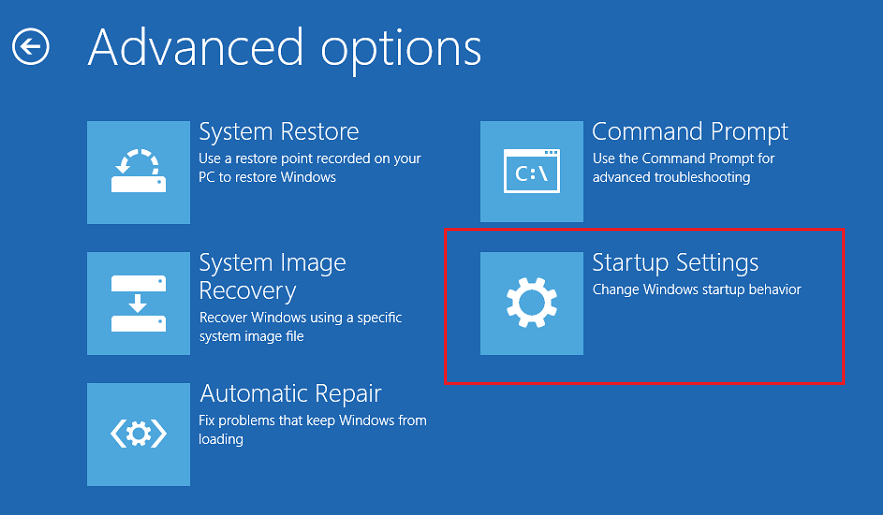 Advanced options

System Restore
Use a restore point recorded on your PC to restore Windows

System Image Recovery
Recover Windows using a specific system image file

Automatic Repair
Fix problems that keep Windows from loading

C:\
Command Prompt
Use the Command Prompt for advanced troubleshooting

Startup Settings
Change Windows startup behavior